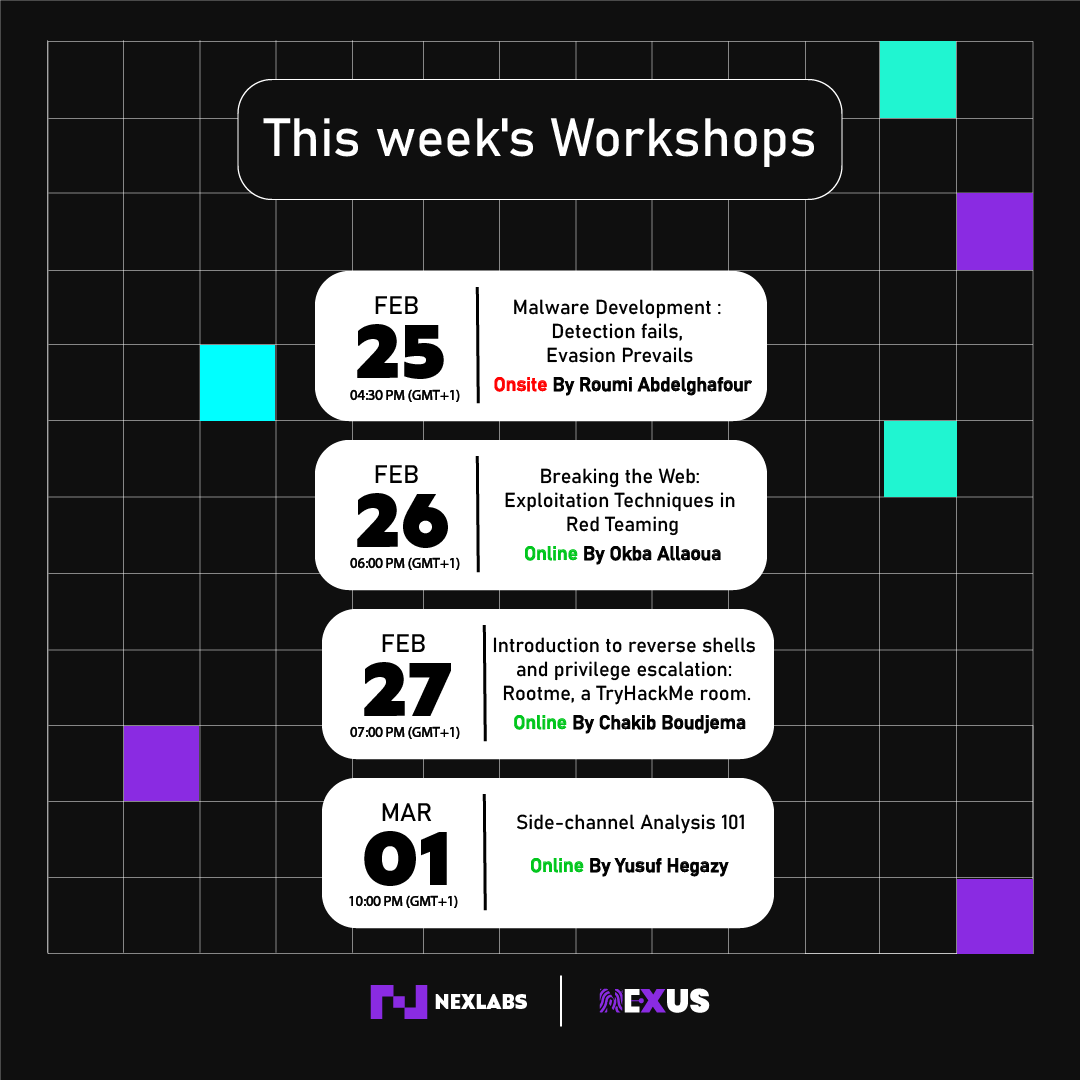 This week's Workshops

FEB
25
04:30 PM (GMT+1)

Malware Development : Detection fails, Evasion Prevails
Onsite By Roumi Abdelghafour

FEB
26
06:00 PM (GMT+1)

Breaking the Web: Exploitation Techniques in Red Teaming
Online By Okba Allaoua

FEB
27
07:00 PM (GMT+1)

Introduction to reverse shells and privilege escalation: Rootme, a TryHackMe room.
Online By Chakib Boudjema

MAR
01
10:00 PM (GMT+1)

Side-channel Analysis 101
Online By Yusuf Hegazy

NEXLABS
NEXUS